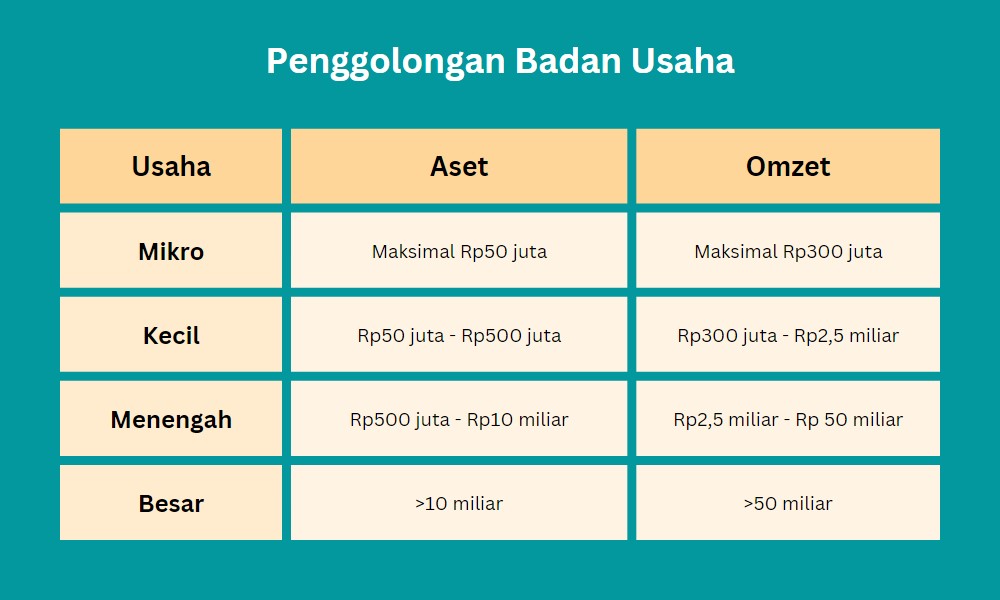 Penggolongan Badan Usaha

| Usaha | Aset | Omzet |
|---|---|---|
| Mikro | Maksimal Rp50 juta | Maksimal Rp300 juta |
| Kecil | Rp50 juta - Rp500 juta | Rp300 juta - Rp2,5 miliar |
| Menengah | Rp500 juta - Rp10 miliar | Rp2,5 miliar - Rp 50 miliar |
| Besar | >10 miliar | >50 miliar |